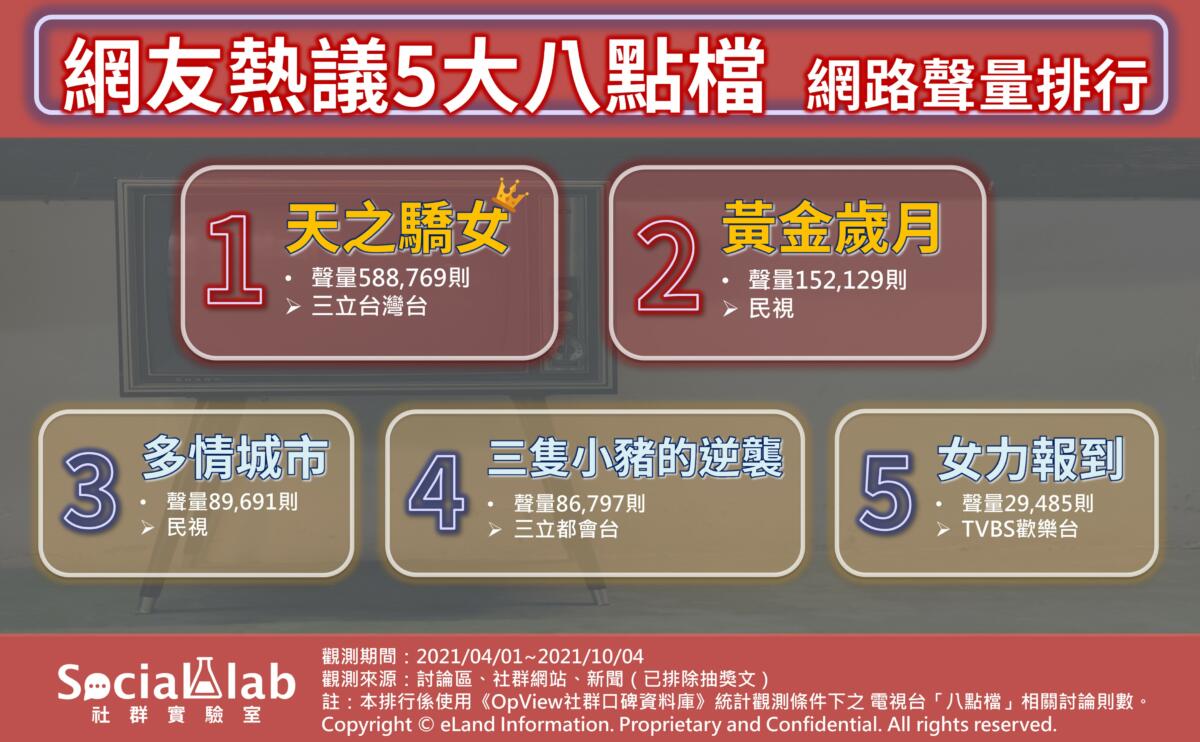 網友熱議5大八點檔 網路聲量排行

1 天之驕女
• 聲量588,769則
➢ 三立台灣台

2 黃金歲月
• 聲量152,129則
➢ 民視

3 多情城市
• 聲量89,691則
➢ 民視

4 三隻小豬的逆襲
• 聲量86,797則
➢ 三立都會台

5 女力報到
• 聲量29,485則
➢ TVBS歡樂台

Social lab
社群實驗室

觀測期間：2021/04/01~2021/10/04
觀測來源：討論區、社群網站、新聞（已排除抽獎文）
註：本排行係使用《OpView社群口碑資料庫》統計觀測條件下之 電視台「八點檔」相關討論則數。
Copyright © eLand Information. Proprietary and Confidential. All rights reserved.